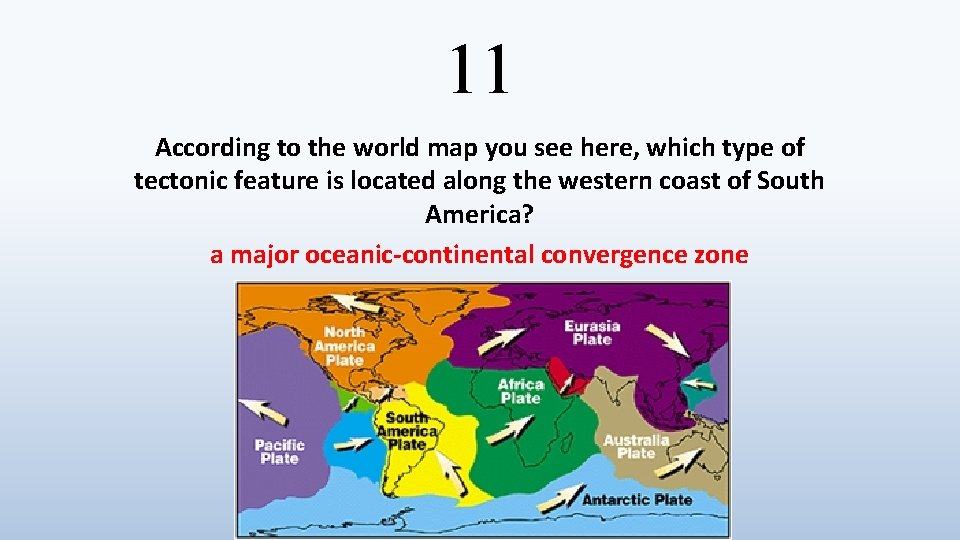 11

According to the world map you see here, which type of tectonic feature is located along the western coast of South America?

a major oceanic-continental convergence zone

North America Plate

Eurasia Plate

Africa Plate

South America Plate

Pacific Plate

Australia Plate

Antarctic Plate